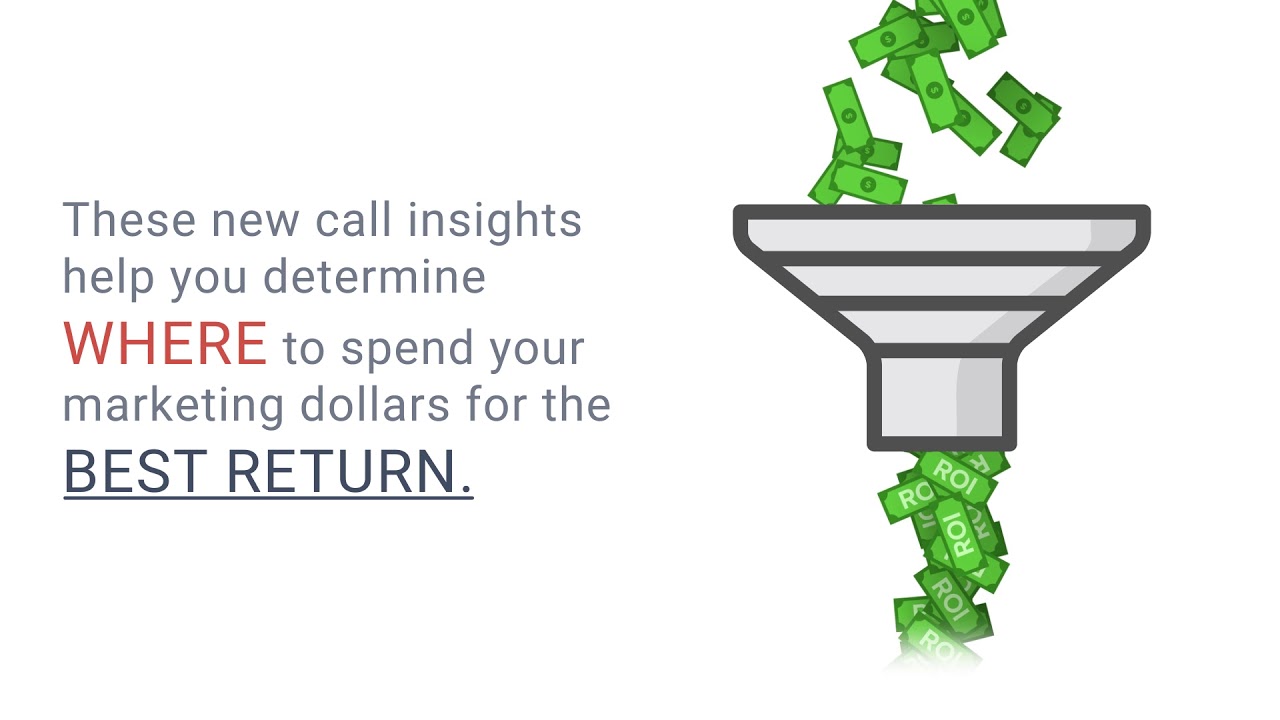 These new call insights help you determine WHERE to spend your marketing dollars for the BEST RETURN.

ROI ROI ROI ROI ROI ROI ROI